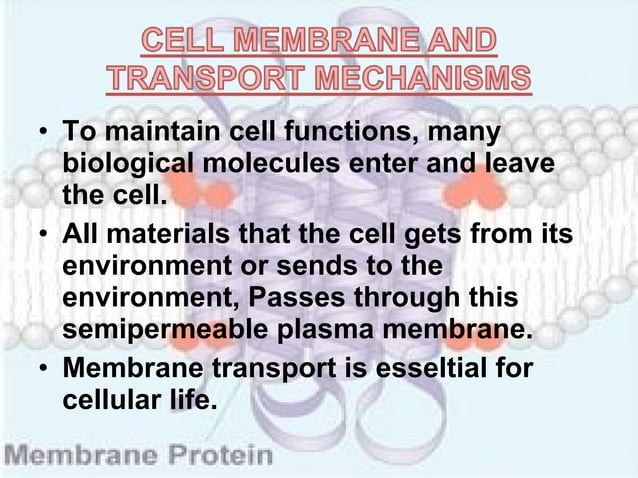 CELL MEMBRANE AND TRANSPORT MECHANISMS

• To maintain cell functions, many biological molecules enter and leave the cell.
• All materials that the cell gets from its environment or sends to the environment, Passes through this semipermeable plasma membrane.
• Membrane transport is esseltial for cellular life.

Membrane Protein